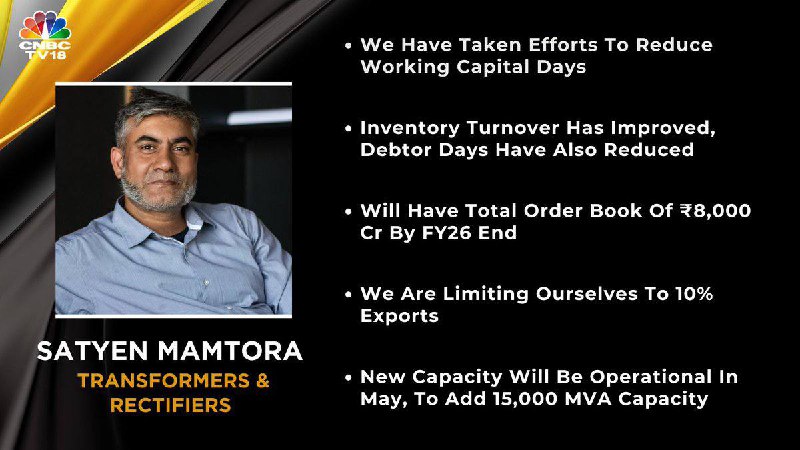 CNBC TV18

SATYEN MAMTORA
TRANSFORMERS & RECTIFIERS

• We Have Taken Efforts To Reduce Working Capital Days

• Inventory Turnover Has Improved, Debtor Days Have Also Reduced

• Will Have Total Order Book Of ₹8,000 Cr By FY26 End

• We Are Limiting Ourselves To 10% Exports

• New Capacity Will Be Operational In May, To Add 15,000 MVA Capacity